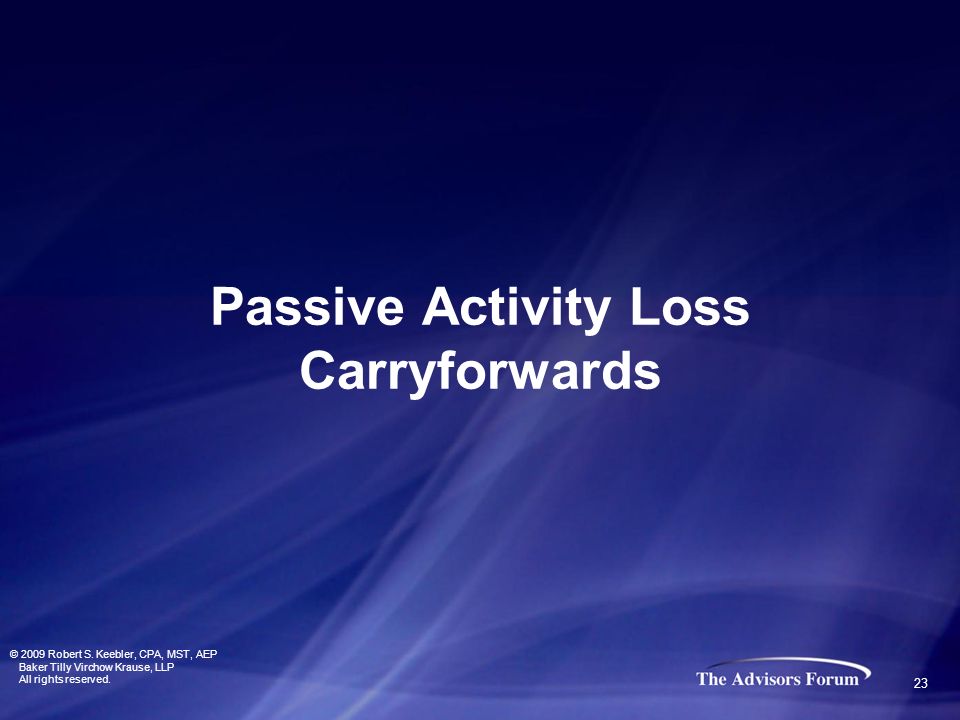 Passive Activity Loss Carryforwards

© 2009 Robert S. Keebler, CPA, MST, AEP
Baker Tilly Virchow Krause, LLP
All rights reserved.

The Advisors Forum

23